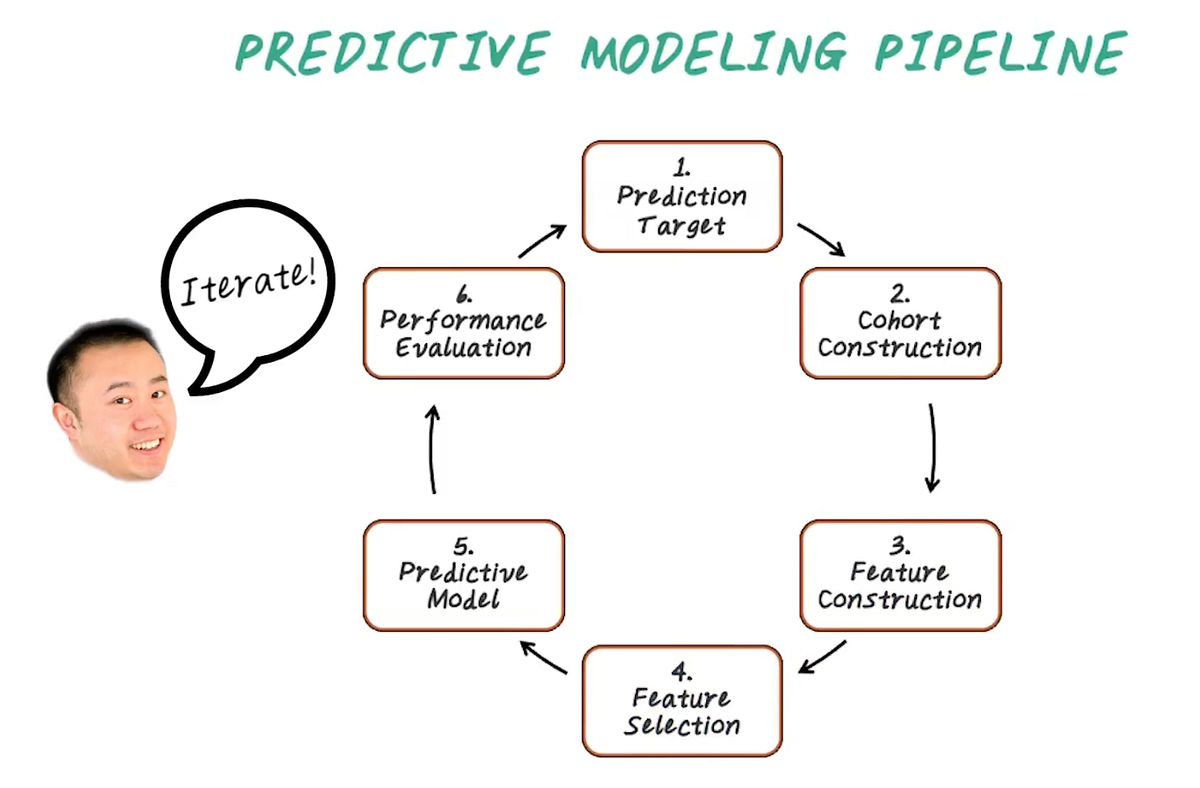 PREDICTIVE MODELING PIPELINE

Iterate!

1.
Prediction
Target

2.
Cohort
Construction

3.
Feature
Construction

4.
Feature
Selection

5.
Predictive
Model

6.
Performance
Evaluation